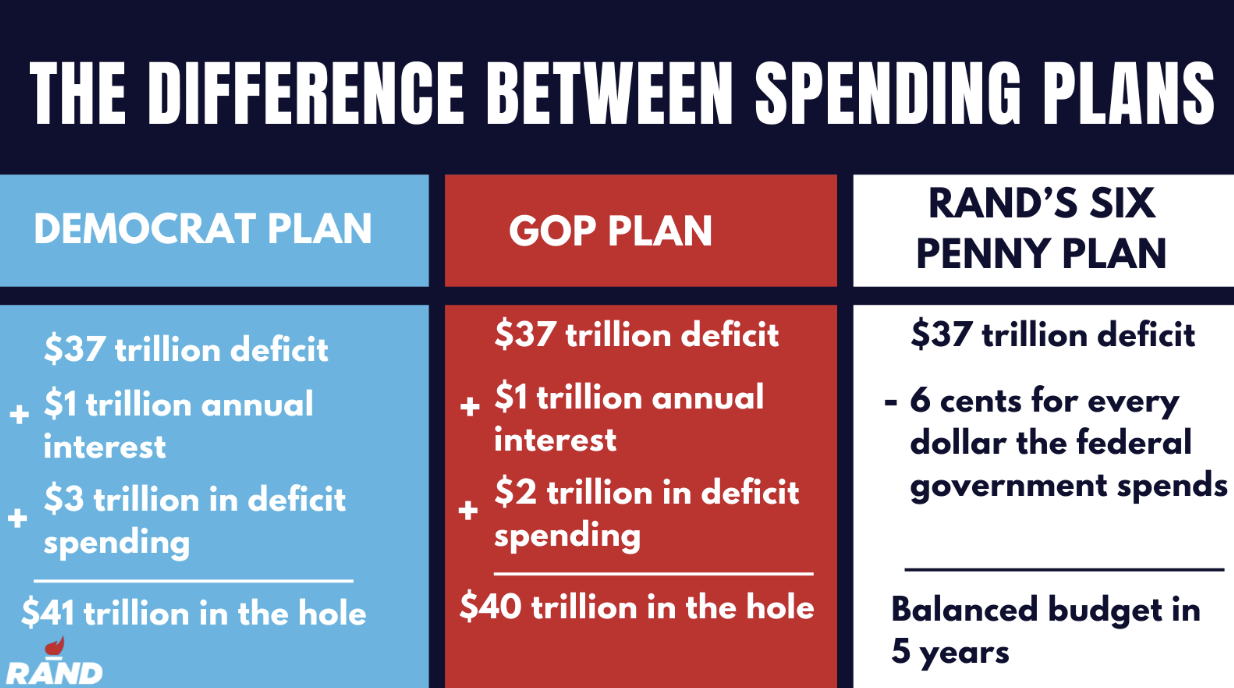 THE DIFFERENCE BETWEEN SPENDING PLANS

DEMOCRAT PLAN

\$37 trillion deficit

+ \$1 trillion annual interest

+ \$3 trillion in deficit spending

\$41 trillion in the hole

RAND

GOP PLAN

\$37 trillion deficit

+ \$1 trillion annual interest

+ \$2 trillion in deficit spending

\$40 trillion in the hole

RAND'S SIX PENNY PLAN

\$37 trillion deficit

- 6 cents for every dollar the federal government spends

Balanced budget in 5 years